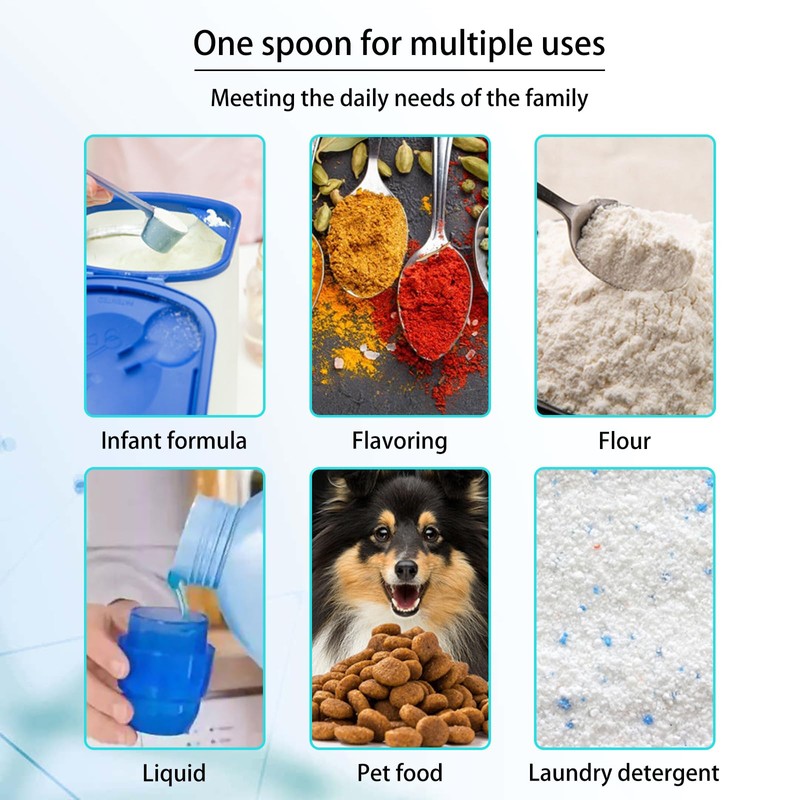 One spoon for multiple uses

Meeting the daily needs of the family

Infant formula

Flavoring

Flour

Liquid

Pet food

Laundry detergent